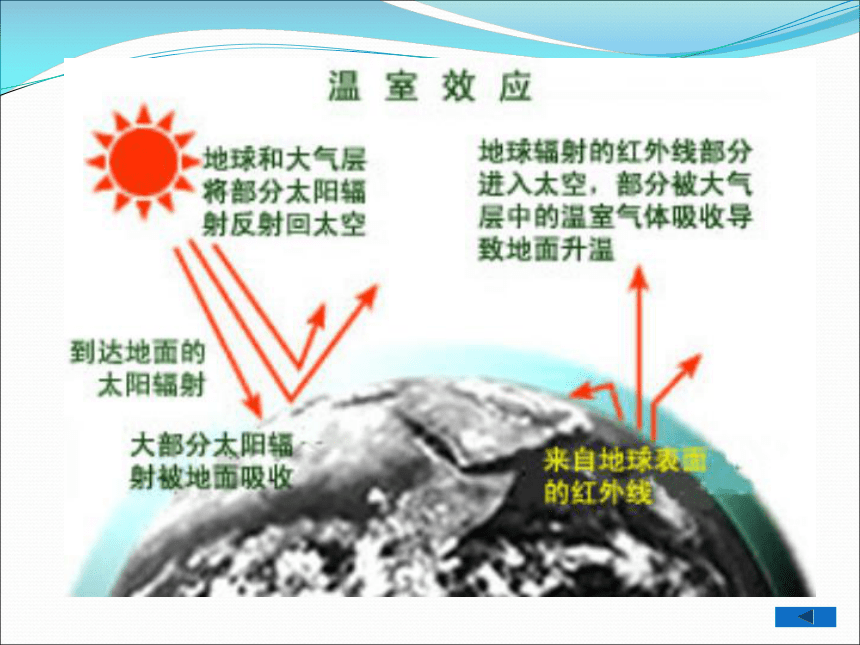 温 室 效 应

地球和大气层将部分太阳辐射反射回太空

地球辐射的红外线部分进入太空，部分被大气层中的温室气体吸收导致地面升温

到达地面的太阳辐射

大部分太阳辐射被地面吸收

来自地球表面的红外线